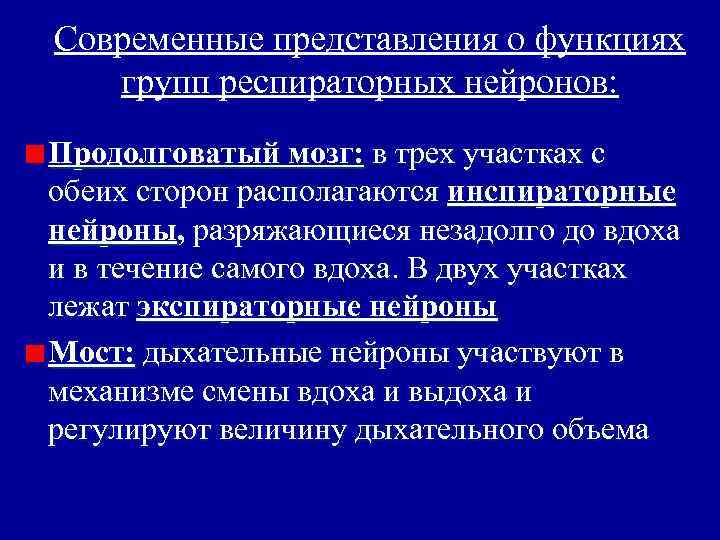 Современные представления о функциях групп респираторных нейронов:

Продолговатый мозг: в трех участках с обеих сторон располагаются инспираторные нейроны, разряжающиеся незадолго до вдоха и в течение самого вдоха. В двух участках лежат экспираторные нейроны

Мост: дыхательные нейроны участвуют в механизме смены вдоха и выдоха и регулируют величину дыхательного объема